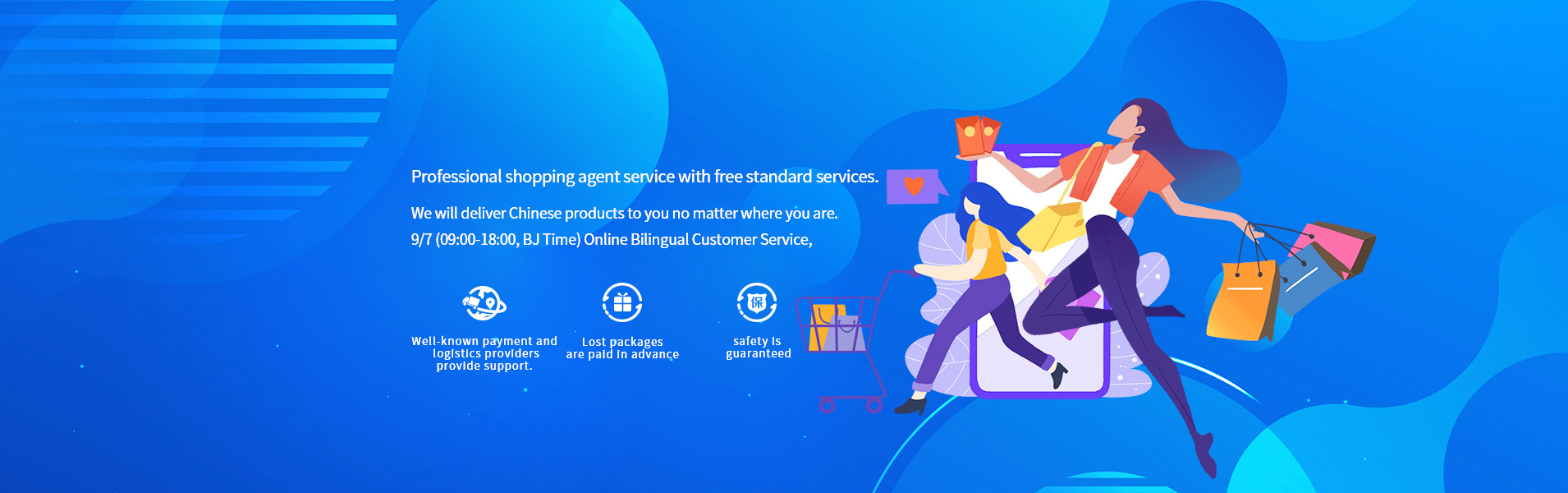 Professional shopping agent service with free standard services.

We will deliver Chinese products to you no matter where you are.
9/7 (09:00-18:00, BJ Time) Online Bilingual Customer Service,

Well-known payment and logistics providers provide support.

Lost packages are paid in advance

保

safety is guaranteed